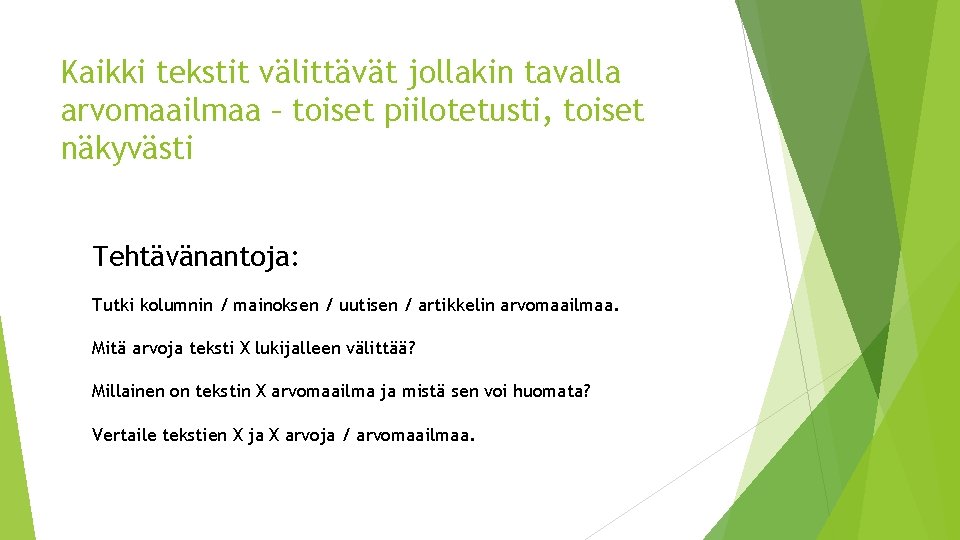 Kaikki tekstit välittävät jollakin tavalla arvomaailmaa – toiset piilotetusti, toiset näkyvästi

Tehtävänantoja:

Tutki kolumnin / mainoksen / uutisen / artikkelin arvomaailmaa.

Mitä arvoja teksti X lukijalleen välittää?

Millainen on tekstin X arvomaailma ja mistä sen voi huomata?

Vertaile tekstien X ja X arvoja / arvomaailmaa.